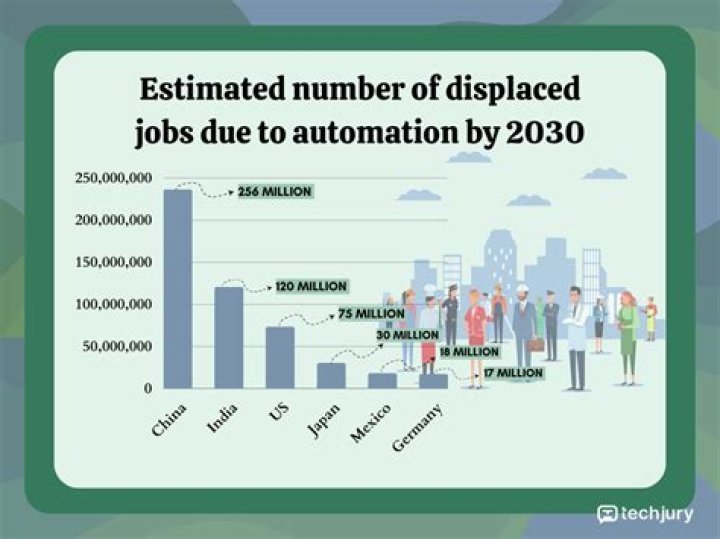 Estimated number of displaced jobs due to automation by 2030

250,000,000
200,000,000
150,000,000
100,000,000
50,000,000
0

256 MILLION
120 MILLION
75 MILLION
30 MILLION
18 MILLION
17 MILLION

China
India
US
Japan
Mexico
Germany

techjury